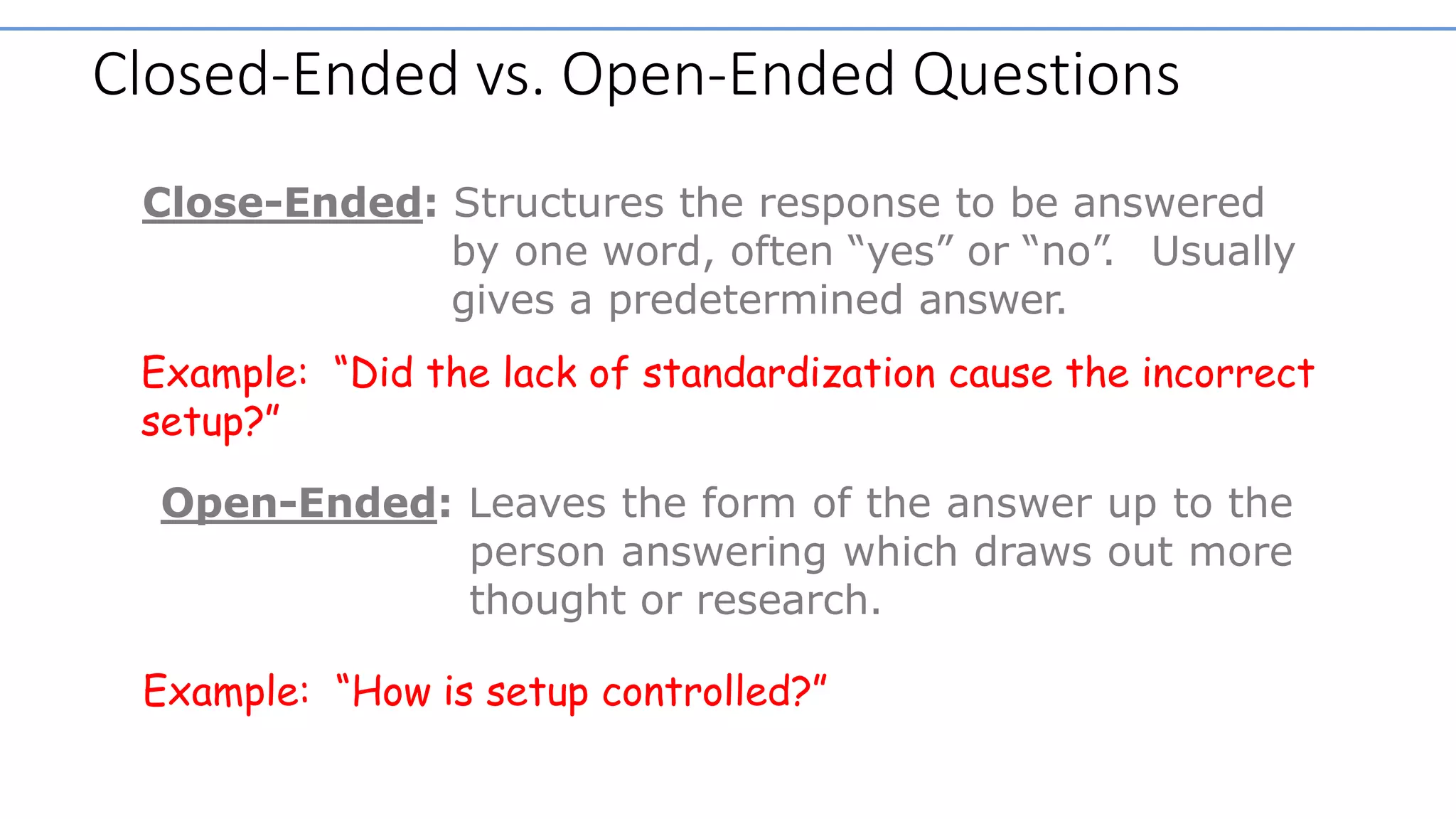 Closed-Ended vs. Open-Ended Questions

Close-Ended: Structures the response to be answered by one word, often “yes” or “no”. Usually gives a predetermined answer.

Example: “Did the lack of standardization cause the incorrect setup?”

Open-Ended: Leaves the form of the answer up to the person answering which draws out more thought or research.

Example: “How is setup controlled?”